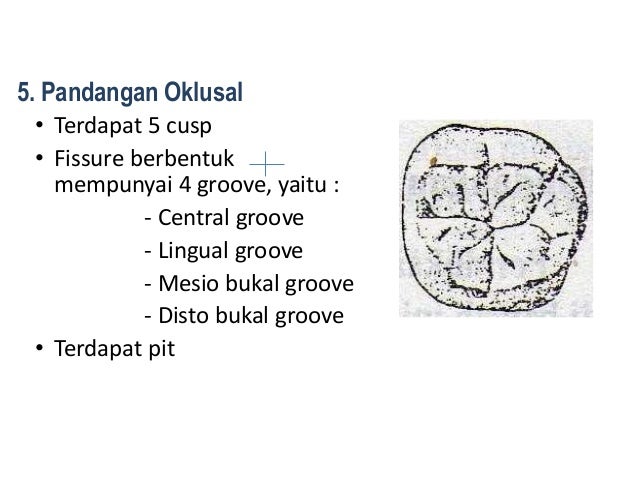 5. Pandangan Oklusal

• Terdapat 5 cusp
• Fissure berbentuk + mempunyai 4 groove, yaitu :
- Central groove
- Lingual groove
- Mesio bukal groove
- Disto bukal groove
• Terdapat pit